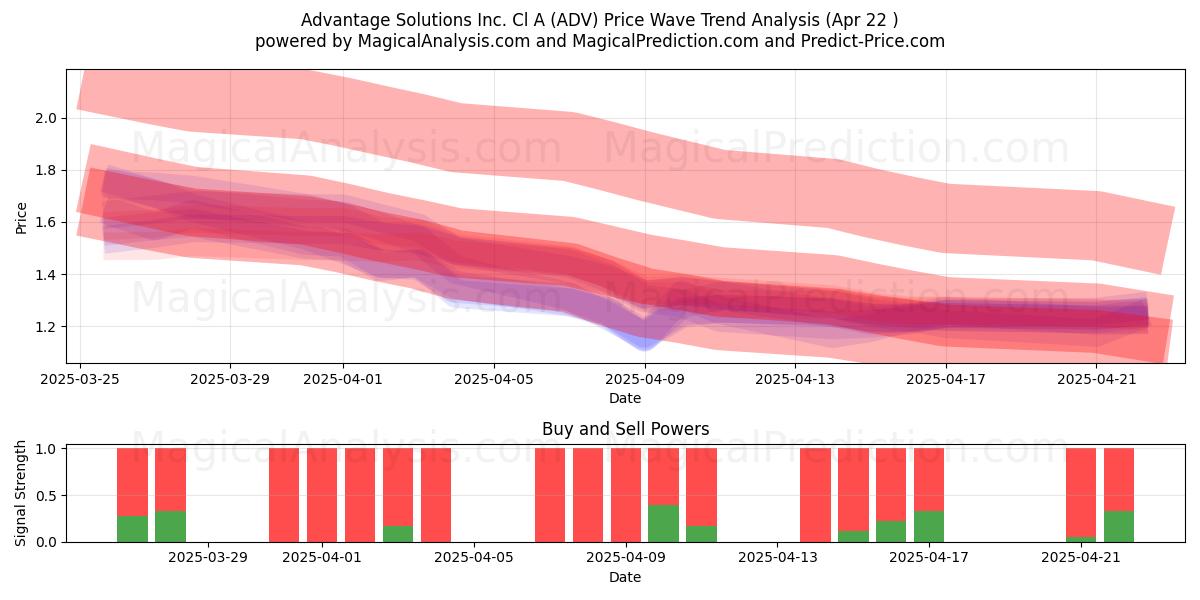 Advantage Solutions Inc. Cl A (ADV) Price Wave Trend Analysis (Apr 22 )
powered by MagicalAnalysis.com and MagicalPrediction.com and Predict-Price.com

MagicalAnalysis.com MagicalPrediction.com
MagicalAnalysis.com MagicalPrediction.com

Price
2.0
1.8
1.6
1.4
1.2

2025-03-25
2025-03-29
2025-04-01
2025-04-05
2025-04-09
2025-04-13
2025-04-17
2025-04-21
Date

Buy and Sell Powers

MagicalAnalysis.com MagicalPrediction.com

Signal Strength
1.0
0.5
0.0

2025-03-29
2025-04-01
2025-04-05
2025-04-09
2025-04-13
2025-04-17
2025-04-21
Date